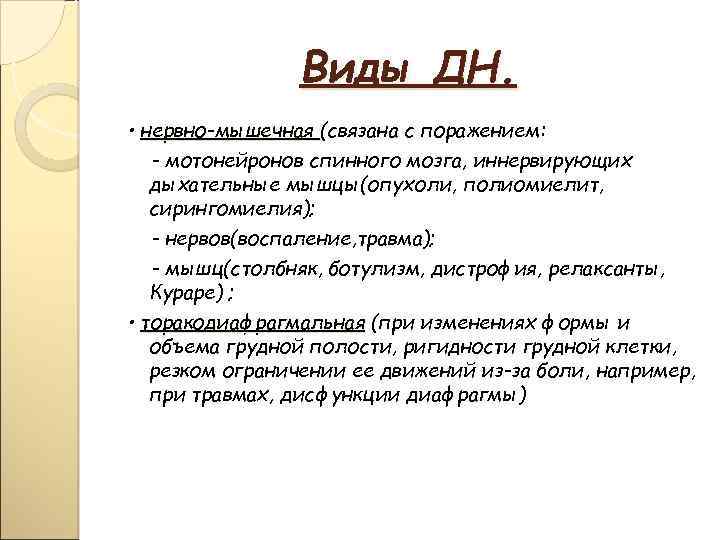 Виды ДН.

• нервно-мышечная (связана с поражением:

- мотонейронов спинного мозга, иннервирующих дыхательные мышцы(опухоли, полиомиелит, сирингомиелия);

- нервов(воспаление,травма);

- мышц(столбняк, ботулизм, дистрофия, релаксанты, Кураре) ;

• торакодиафрагмальная (при изменениях формы и объема грудной полости, ригидности грудной клетки, резком ограничении ее движений из-за боли, например, при травмах, дисфункции диафрагмы)